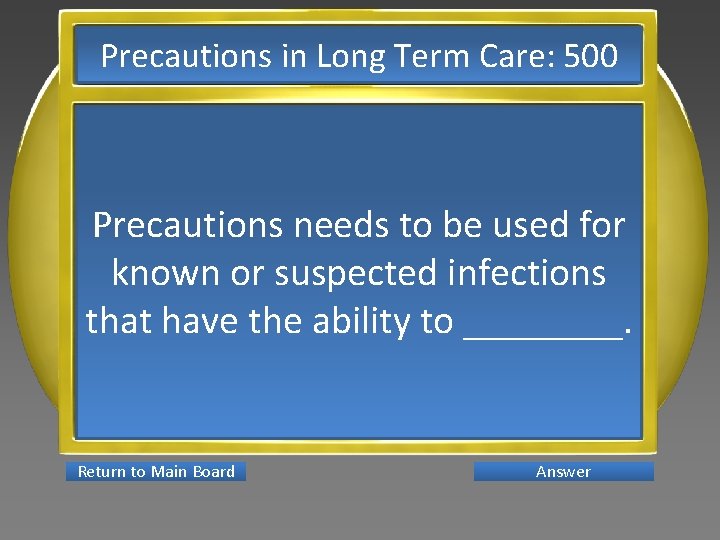 Precautions in Long Term Care: 500

Precautions needs to be used for known or suspected infections that have the ability to _________.

Return to Main Board

Answer